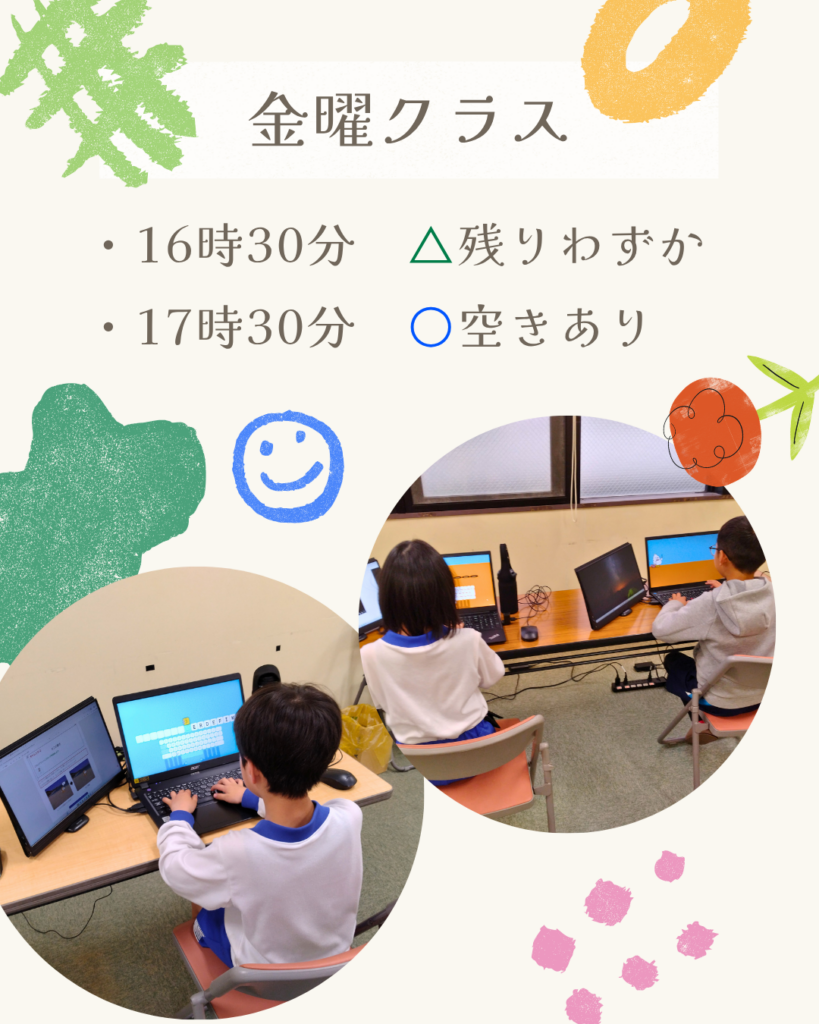 金曜クラス

・16時30分　△残りわずか

・17時30分　○空きあり